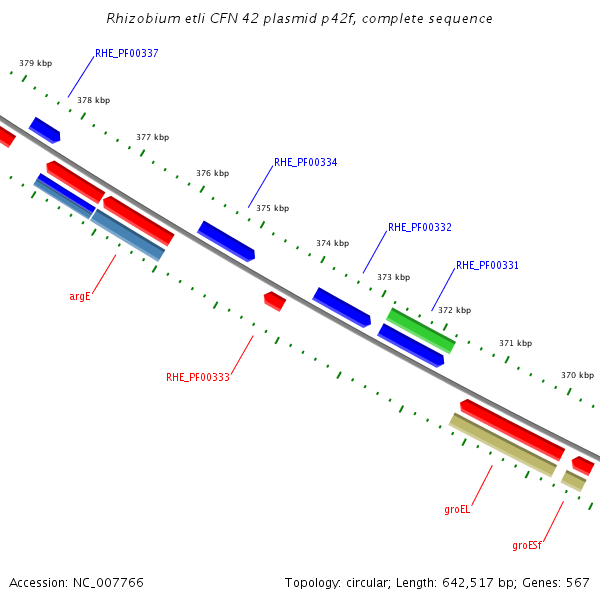 Rhizobium etli CFN 42 plasmid p42f, complete sequence

379 kbp

RHE_PF00337

378 kbp

377 kbp

376 kbp

RHE_PF00334

375 kbp

374 kbp

RHE_PF00332

373 kbp

RHE_PF00331

372 kbp

371 kbp

370 kbp

argE

RHE_PF00333

groEL

groESf

Accession: NC_007766

Topology: circular; Length: 642,517 bp; Genes: 567